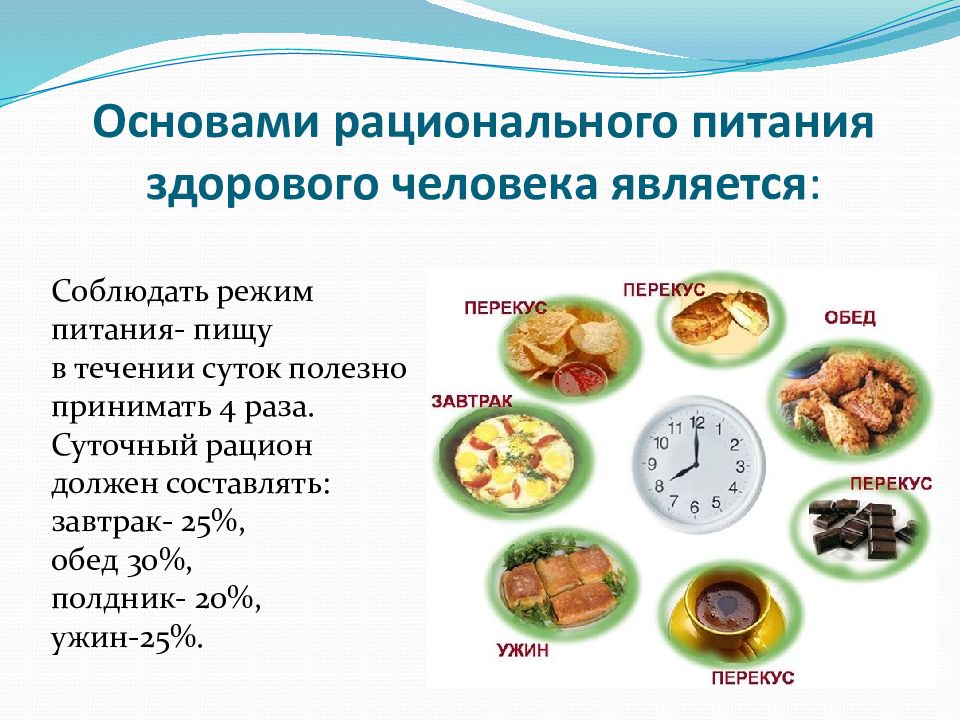 Основами рационального питания здорового человека является:

Соблюдать режим питания- пищу в течении суток полезно принимать 4 раза. Суточный рацион должен составлять: завтрак- 25%, обед 30%, полдник- 20%, ужин-25%.

ПЕРЕКУС
ПЕРЕКУС
ОБЕД
ЗАВТРАК
11 12 1 2 3 4 5 6 7 8 9 10
ПЕРЕКУС
УЖИН
ПЕРЕКУС